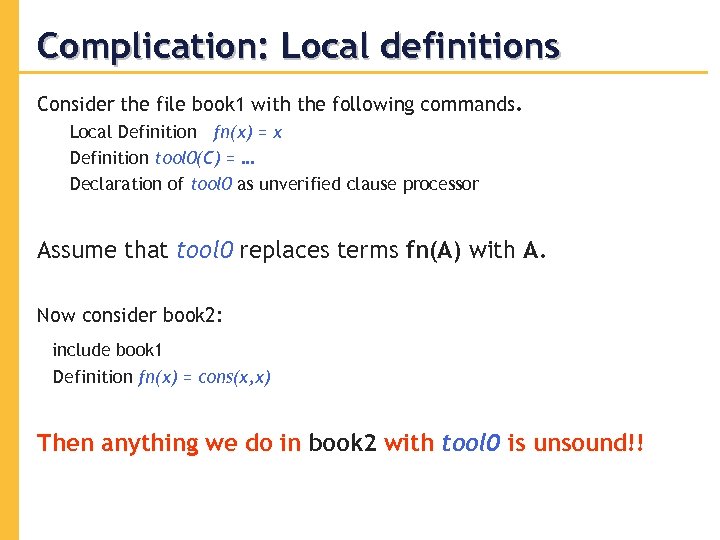 Complication: Local definitions

Consider the file book1 with the following commands.

Local Definition fn(x) = x

Definition tool0(C) = …

Declaration of tool0 as unverified clause processor

Assume that tool0 replaces terms fn(A) with A.

Now consider book2:

include book1

Definition fn(x) = cons(x,x)

Then anything we do in book2 with tool0 is unsound!!